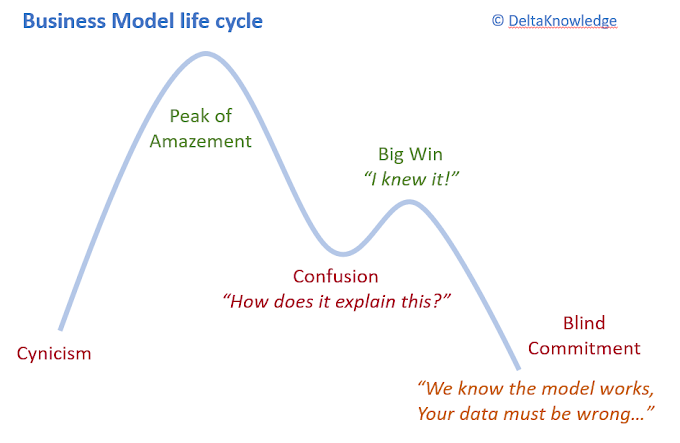 Business Model life cycle

© DeltaKnowledge

Peak of Amazement

Big Win
"I knew it!"

Confusion
"How does it explain this?"

Cynicism

Blind Commitment

"We know the model works, Your data must be wrong…"